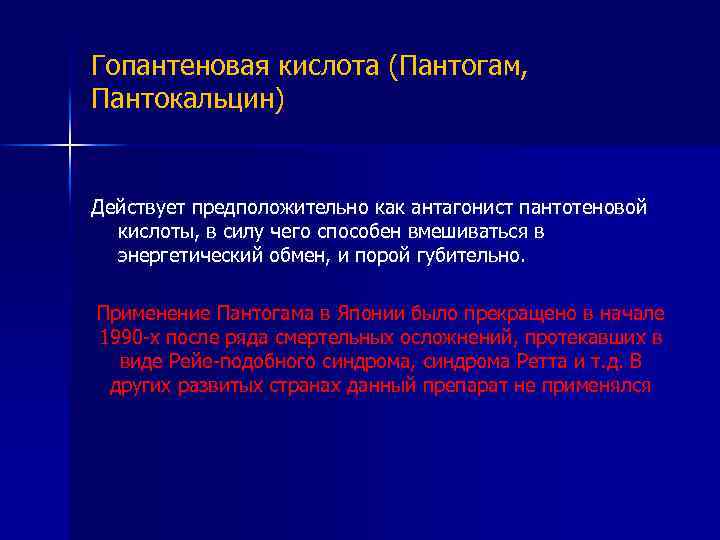 Гопантеновая кислота (Пантогам, Пантокальцин)

Действует предположительно как антагонист пантотеновой кислоты, в силу чего способен вмешиваться в энергетический обмен, и порой губительно.

Применение Пантогама в Японии было прекращено в начале 1990-х после ряда смертельных осложнений, протекавших в виде Рейе-подобного синдрома, синдрома Ретта и т.д. В других развитых странах данный препарат не применялся